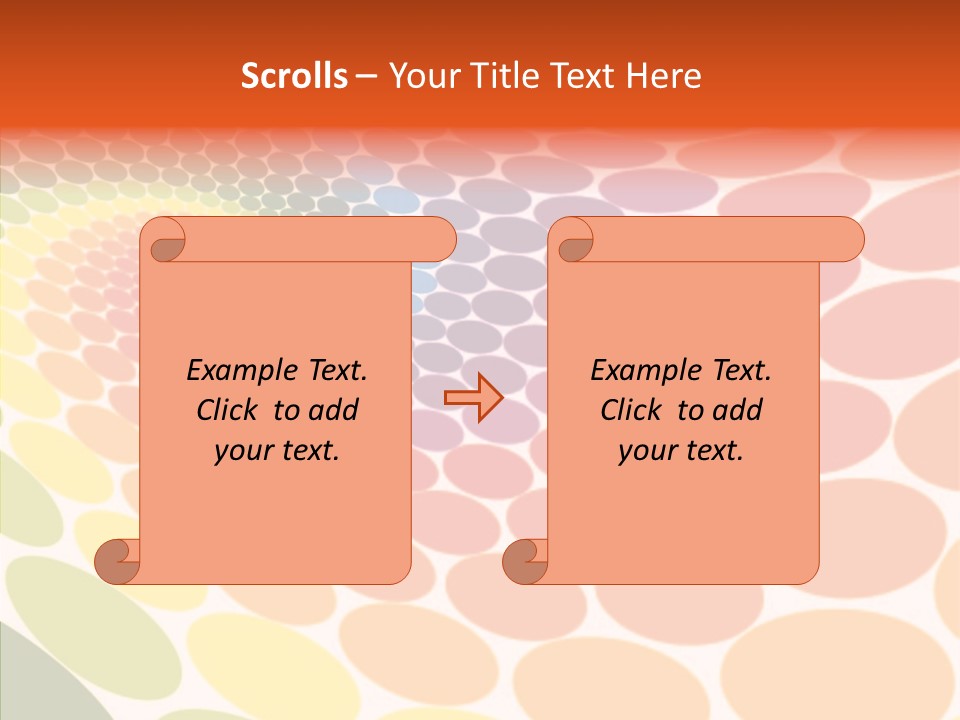 Scrolls – Your Title Text Here

Example Text. Click to add your text.

Example Text. Click to add your text.